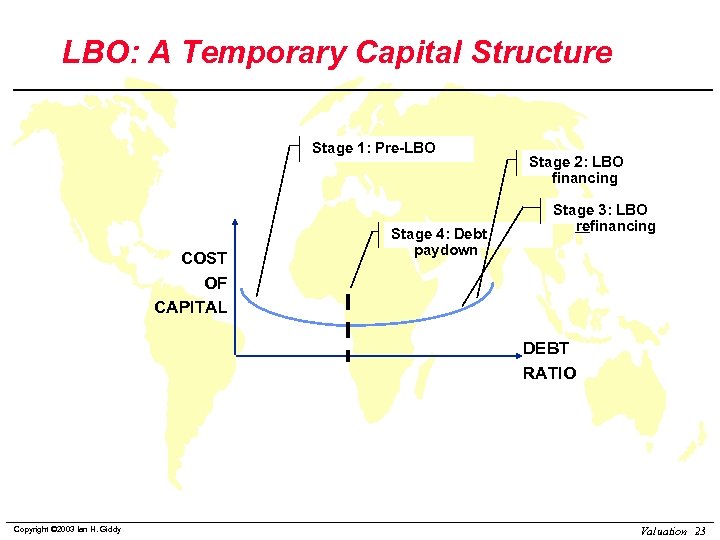 LBO: A Temporary Capital Structure

Stage 1: Pre-LBO

Stage 2: LBO financing

Stage 3: LBO refinancing

Stage 4: Debt paydown

COST OF CAPITAL

DEBT RATIO

Copyright ©2003 Ian H. Giddy

Valuation 23